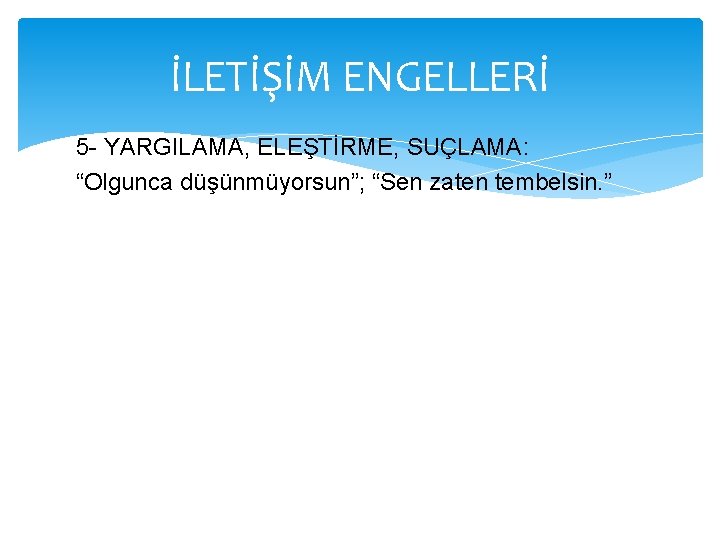 İLETİŞİM ENGELLERİ

5- YARGILAMA, ELEŞTİRME, SUÇLAMA:
“Olgunca düşünmüyorsun”; “Sen zaten tembelsin.”